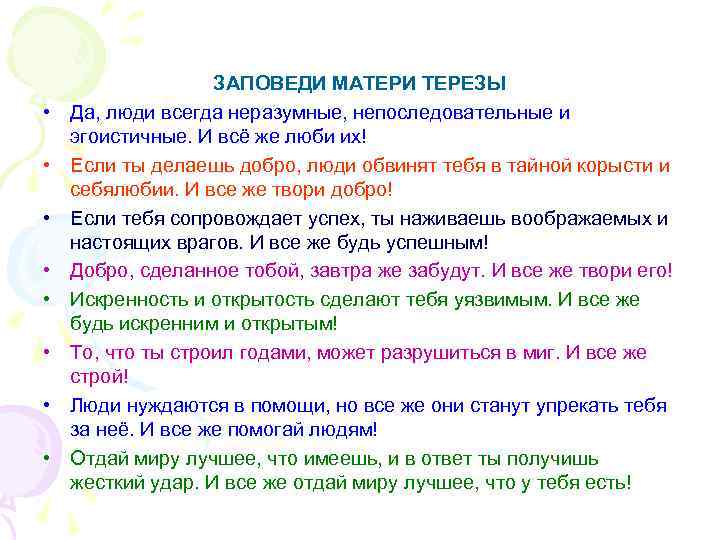 ЗАПОВЕДИ МАТЕРИ ТЕРЕЗЫ

• Да, люди всегда неразумные, непоследовательные и эгоистичные. И всё же люби их!
• Если ты делаешь добро, люди обвинят тебя в тайной корысти и себялюбии. И все же твори добро!
• Если тебя сопровождает успех, ты наживаешь воображаемых и настоящих врагов. И все же будь успешным!
• Добро, сделанное тобой, завтра же забудут. И все же твори его!
• Искренность и открытость сделают тебя уязвимым. И все же будь искренним и открытым!
• То, что ты строил годами, может разрушиться в миг. И все же строй!
• Люди нуждаются в помощи, но все же они станут упрекать тебя за неё. И все же помогай людям!
• Отдай миру лучшее, что имеешь, и в ответ ты получишь жесткий удар. И все же отдай миру лучшее, что у тебя есть!